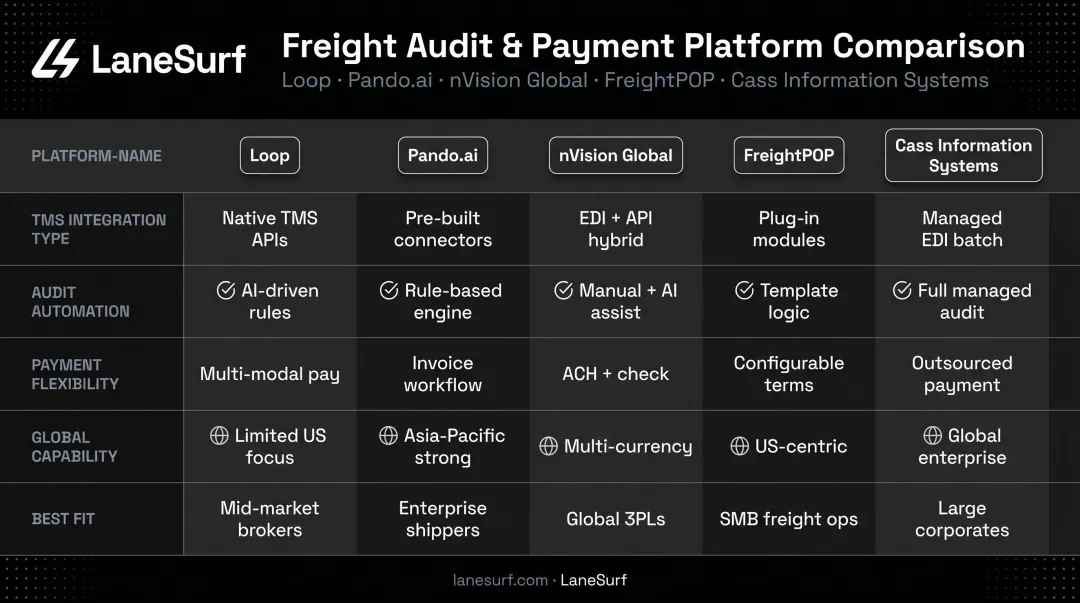 LaneSurf

Freight Audit & Payment Platform Comparison

Loop · Pando.ai · nVision Global · FreightPOP · Cass Information Systems

| PLATFORM-NAME | Loop | Pando.ai | nVision Global | FreightPOP | Cass Information Systems |
|---|---|---|---|---|---|
| TMS INTEGRATION TYPE | Native TMS APIs | Pre-built connectors | EDI + API hybrid | Plug-in modules | Managed EDI batch |
| AUDIT AUTOMATION | AI-driven rules | Rule-based engine | Manual + AI assist | Template logic | Full managed audit |
| PAYMENT FLEXIBILITY | Multi-modal pay | Invoice workflow | ACH + check | Configurable terms | Outsourced payment |
| GLOBAL CAPABILITY | Limited US focus | Asia-Pacific strong | Multi-currency | US-centric | Global enterprise |
| BEST FIT | Mid-market brokers | Enterprise shippers | Global 3PLs | SMB freight ops | Large corporates |

lanesurf.com · LaneSurf